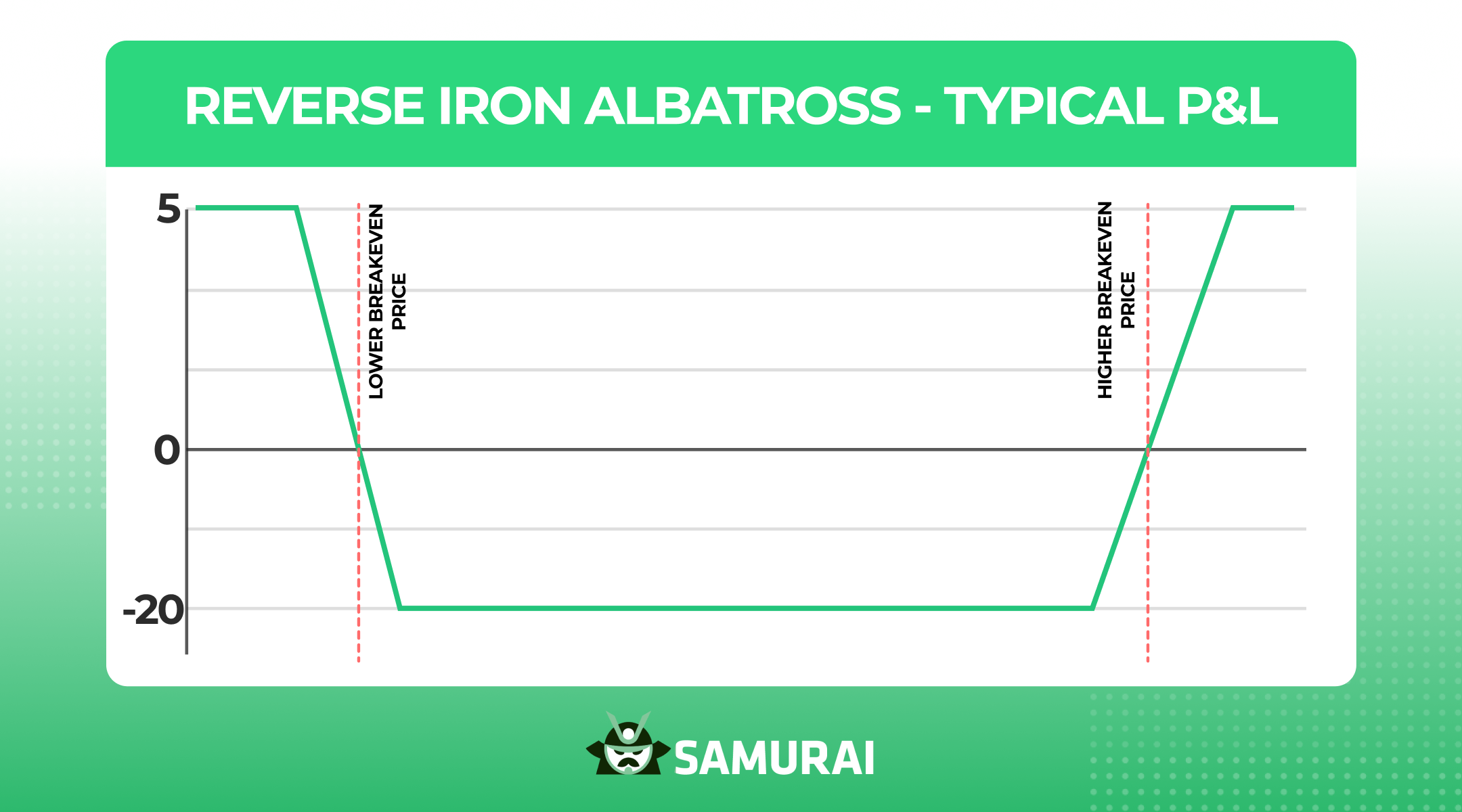 REVERSE IRON ALBATROSS - TYPICAL P&L

5

0

-20

LOWER BREAKEVEN PRICE

HIGHER BREAKEVEN PRICE

SAMURAI